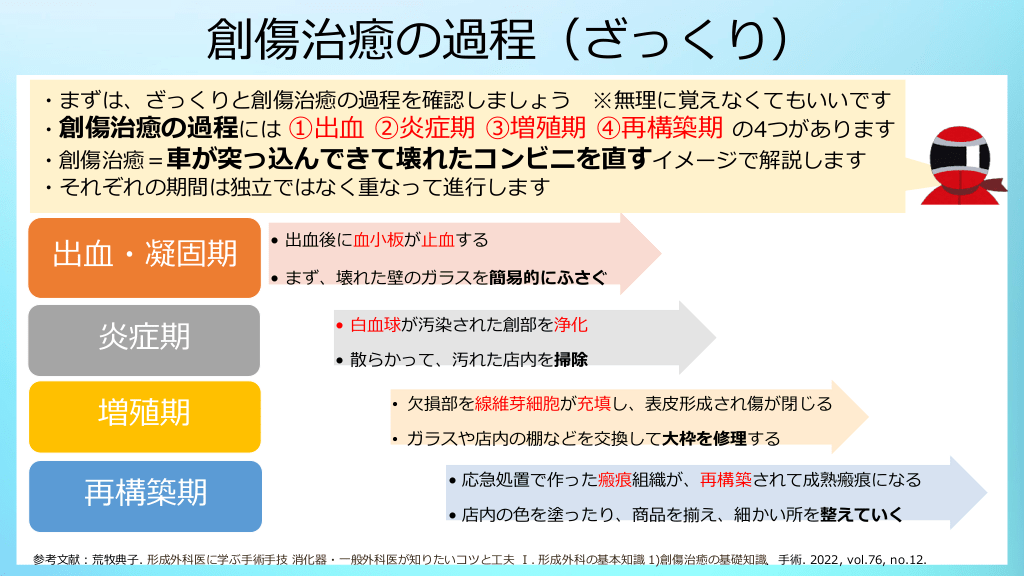 創傷治癒の過程（ざっくり）

・まずは、ざっくりと創傷治癒の過程を確認しましょう　※無理に覚えなくてもいいです
・創傷治癒の過程には ①出血 ②炎症期 ③増殖期 ④再構築期 の4つがあります
・創傷治癒＝車が突っ込んできて壊れたコンビニを直すイメージで解説します
・それぞれの期間は独立ではなく重なって進行します

出血・凝固期
• 出血後に血小板が止血する
• まず、壊れた壁のガラスを簡易的にふさぐ

炎症期
• 白血球が汚染された創部を浄化
• 散らかって、汚れた店内を掃除

増殖期
• 欠損部を線維芽細胞が充填し、表皮形成され傷が閉じる
• ガラスや店内の棚などを交換して大枠を修理する

再構築期
• 応急処置で作った瘢痕組織が、再構築されて成熟瘢痕になる
• 店内の色を塗ったり、商品を揃え、細かい所を整えていく

参考文献：荒牧典子. 形成外科医に学ぶ手術手技 消化器・一般外科医が知りたいコツと工夫 Ⅰ. 形成外科の基本知識 1)創傷治癒の基礎知識. 手術. 2022, vol.76, no.12.